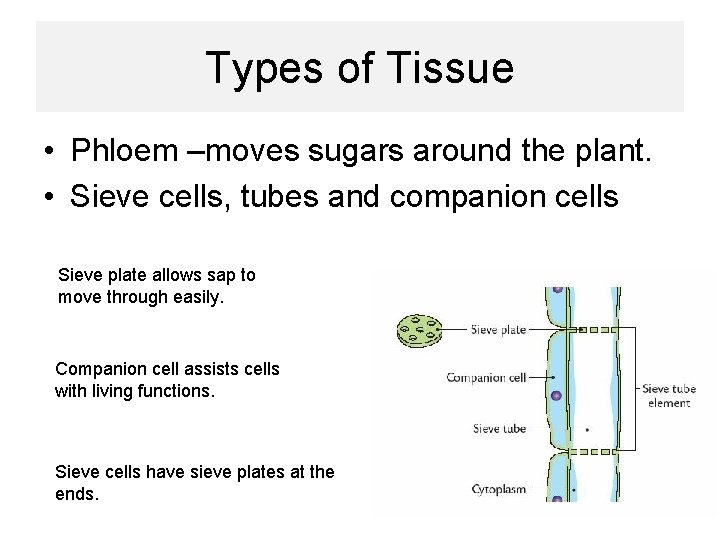 Types of Tissue

• Phloem –moves sugars around the plant.
• Sieve cells, tubes and companion cells

Sieve plate allows sap to move through easily.

Companion cell assists cells with living functions.

Sieve cells have sieve plates at the ends.

Sieve plate
Companion cell
Sieve tube
Cytoplasm
Sieve tube element